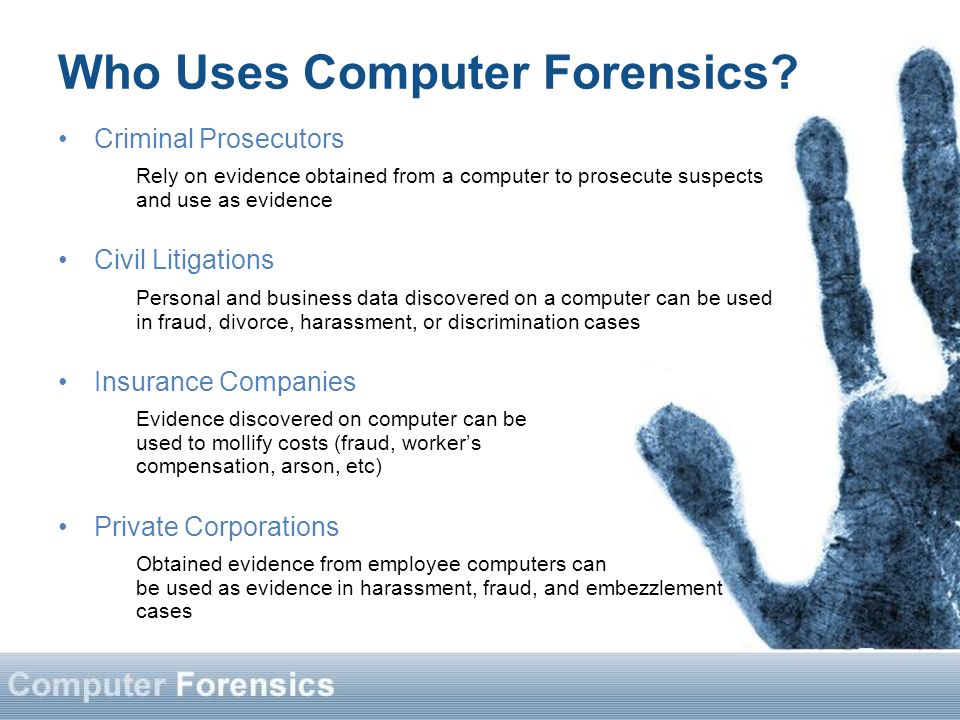 Who Uses Computer Forensics?

• Criminal Prosecutors

Rely on evidence obtained from a computer to prosecute suspects and use as evidence

• Civil Litigations

Personal and business data discovered on a computer can be used in fraud, divorce, harassment, or discrimination cases

• Insurance Companies

Evidence discovered on computer can be used to mollify costs (fraud, worker's compensation, arson, etc)

• Private Corporations

Obtained evidence from employee computers can be used as evidence in harassment, fraud, and embezzlement cases

Computer Forensics